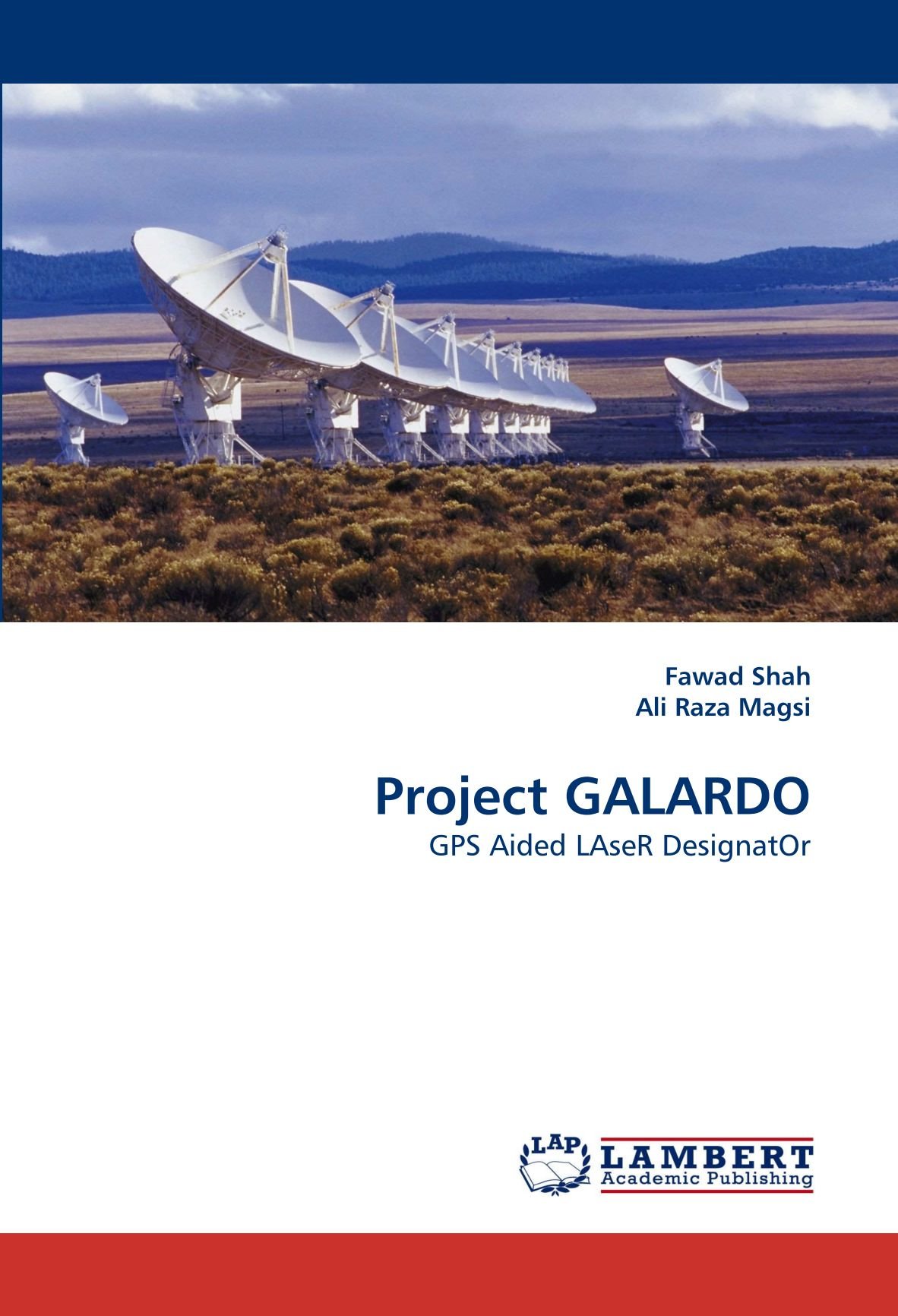 Fawad Shah
Ali Raza Magsi

Project GALARDO
GPS Aided LAseR DesignatOr

LAP
LAMBERT
Academic Publishing